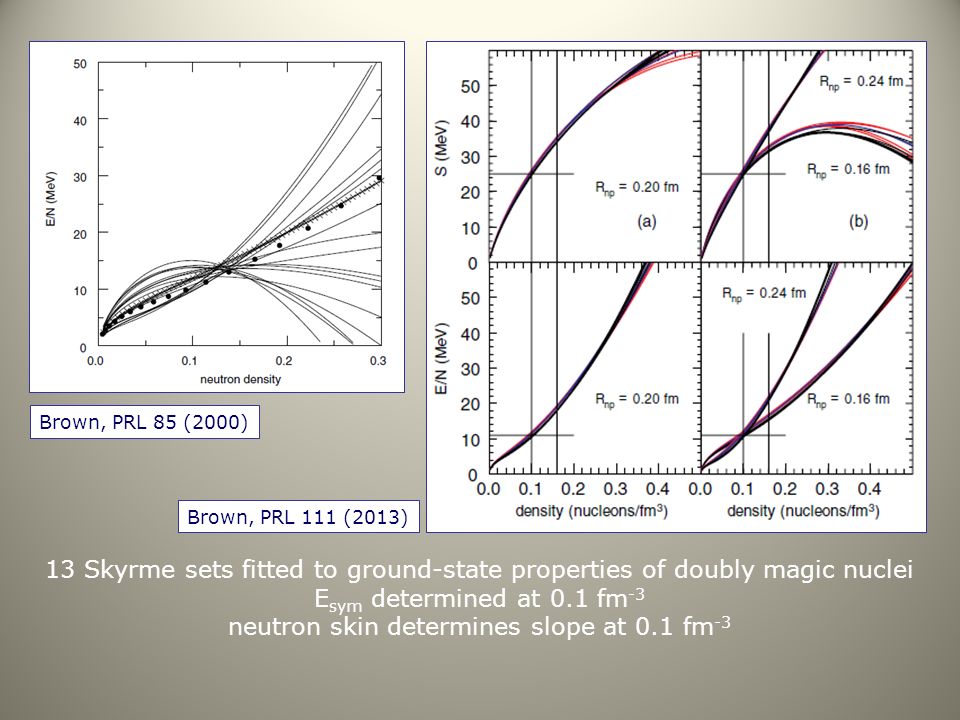 50
40
30
20
10
0
E/N (MeV)
0.0
0.1
0.2
0.3
neutron density

Brown, PRL 85 (2000)

50
40
30
20
10
0
S (MeV)
$R_{np}$ = 0.20 fm
(a)
$R_{np}$ = 0.24 fm
$R_{np}$ = 0.16 fm
(b)

50
40
30
20
10
0
E/N (MeV)
$R_{np}$ = 0.20 fm
$R_{np}$ = 0.24 fm
$R_{np}$ = 0.16 fm
0.0 0.1 0.2 0.3 0.4
density (nucleons/fm$^3$)
0.0 0.1 0.2 0.3 0.4
density (nucleons/fm$^3$)

Brown, PRL 111 (2013)

13 Skyrme sets fitted to ground-state properties of doubly magic nuclei
$E_{sym}$ determined at 0.1 fm$^{-3}$
neutron skin determines slope at 0.1 fm$^{-3}$